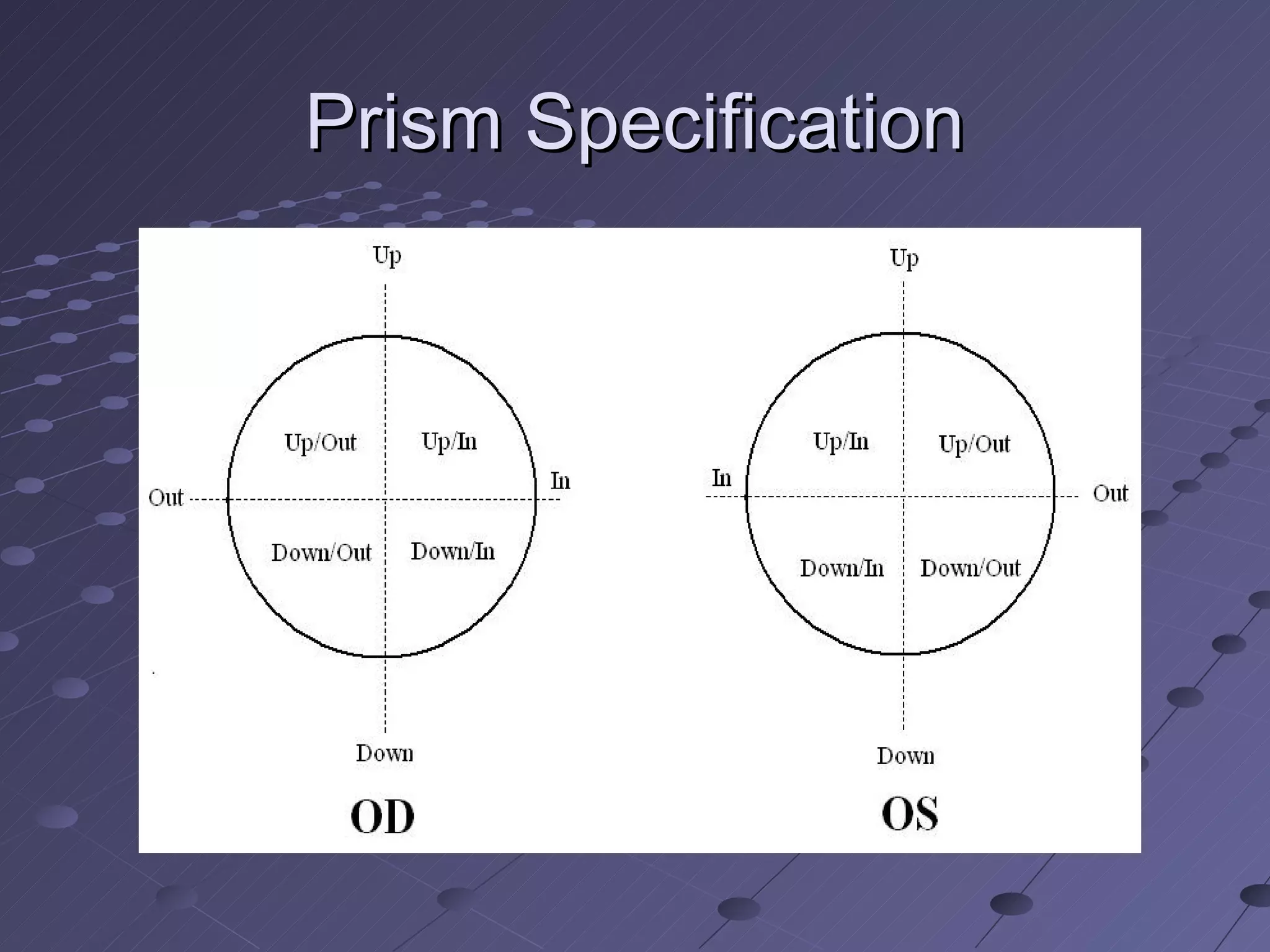 Prism Specification

Up

Up/Out

Up/In

Out

In

Down/Out

Down/In

Down

OD

Up

Up/In

Up/Out

In

Out

Down/In

Down/Out

Down

OS